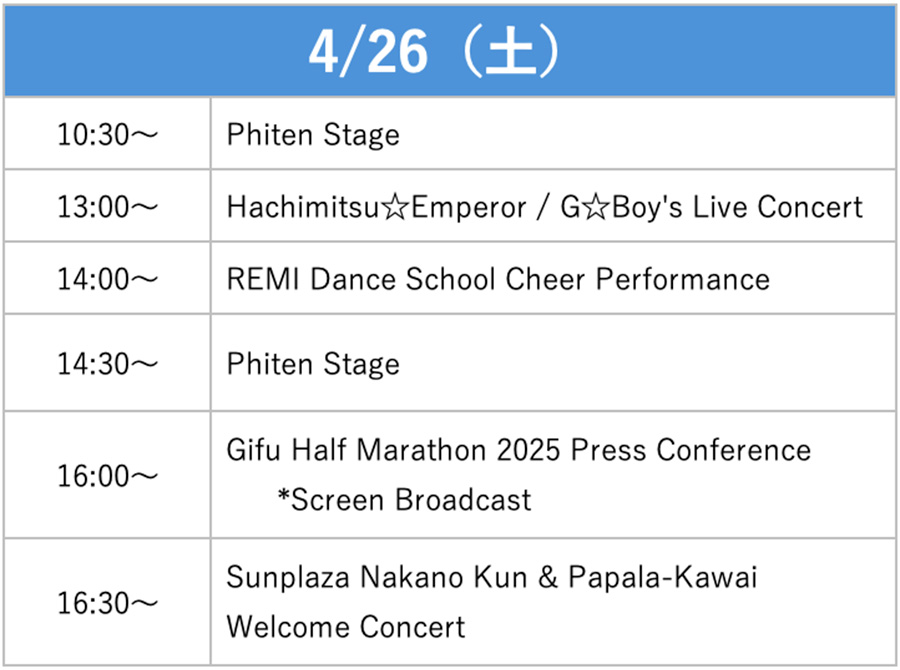 | 4/26（土） | |
|---|---|
| 10:30～ | Phiten Stage |
| 13:00～ | Hachimitsu☆Emperor / G☆Boy's Live Concert |
| 14:00～ | REMI Dance School Cheer Performance |
| 14:30～ | Phiten Stage |
| 16:00～ | Gifu Half Marathon 2025 Press Conference *Screen Broadcast |
| 16:30～ | Sunplaza Nakano Kun & Papala-Kawai Welcome Concert |